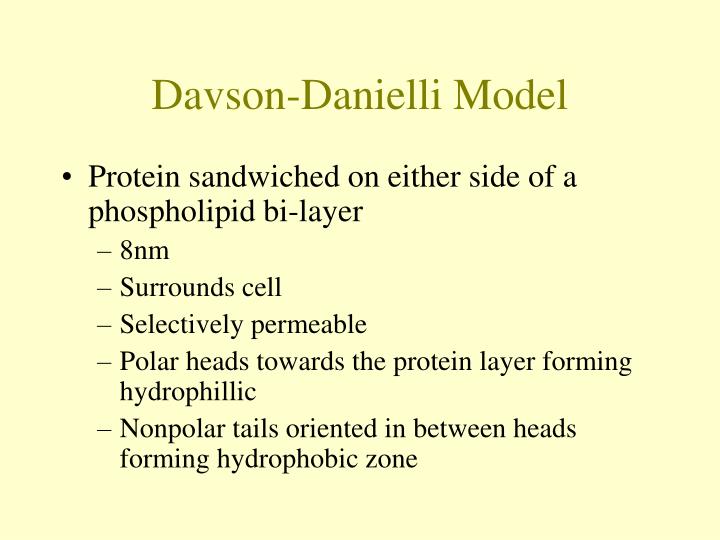 Davson-Danielli Model

• Protein sandwiched on either side of a phospholipid bi-layer
– 8nm
– Surrounds cell
– Selectively permeable
– Polar heads towards the protein layer forming hydrophillic
– Nonpolar tails oriented in between heads forming hydrophobic zone